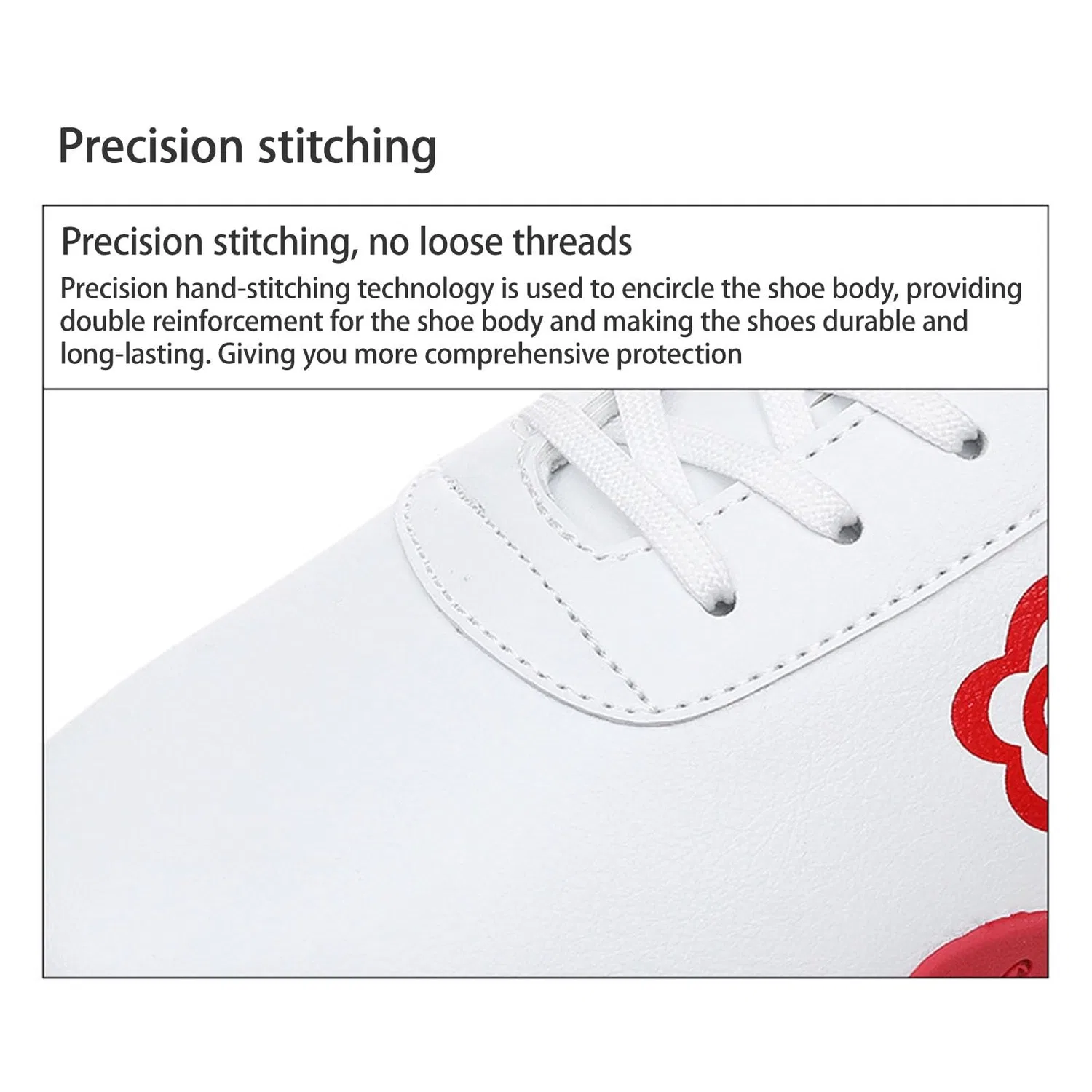 Precision stitching

Precision stitching, no loose threads

Precision hand-stitching technology is used to encircle the shoe body, providing double reinforcement for the shoe body and making the shoes durable and long-lasting. Giving you more comprehensive protection